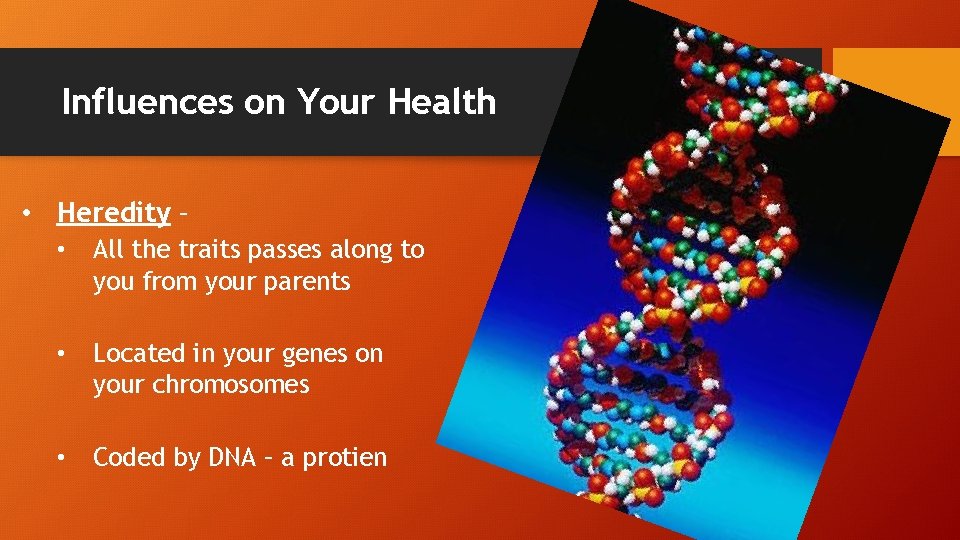 Influences on Your Health

• Heredity –
  • All the traits passes along to you from your parents
  • Located in your genes on your chromosomes
  • Coded by DNA – a protien